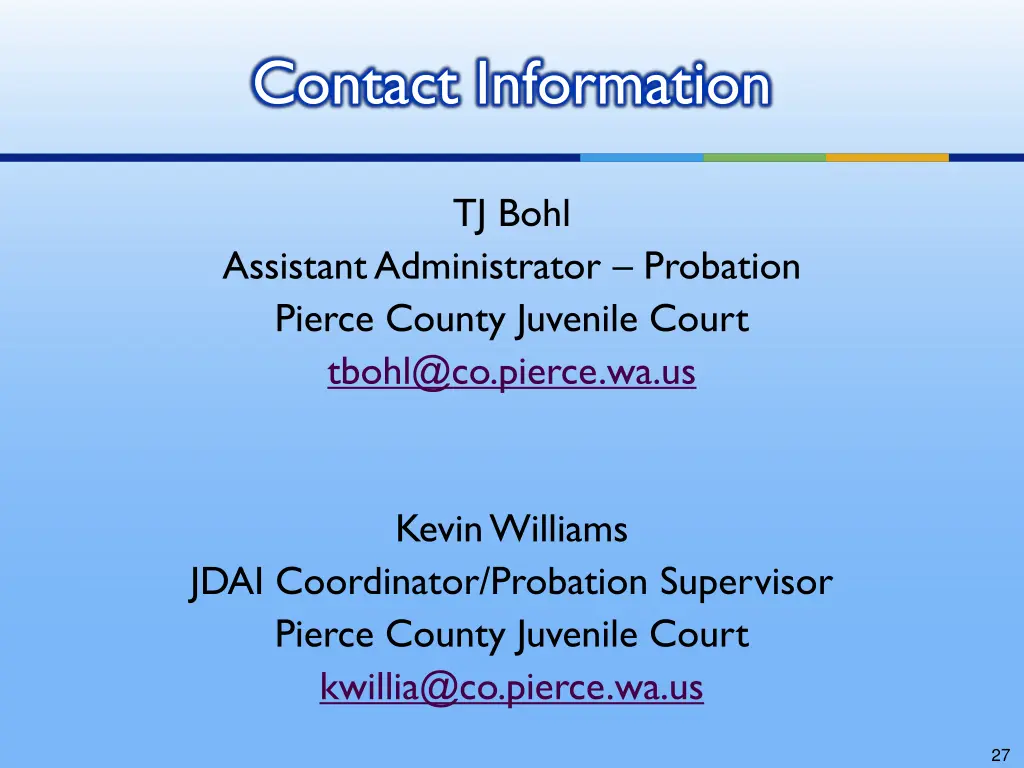 Contact Information

TJ Bohl
Assistant Administrator – Probation
Pierce County Juvenile Court
tbohl@co.pierce.wa.us

Kevin Williams
JDAI Coordinator/Probation Supervisor
Pierce County Juvenile Court
kwillia@co.pierce.wa.us

27